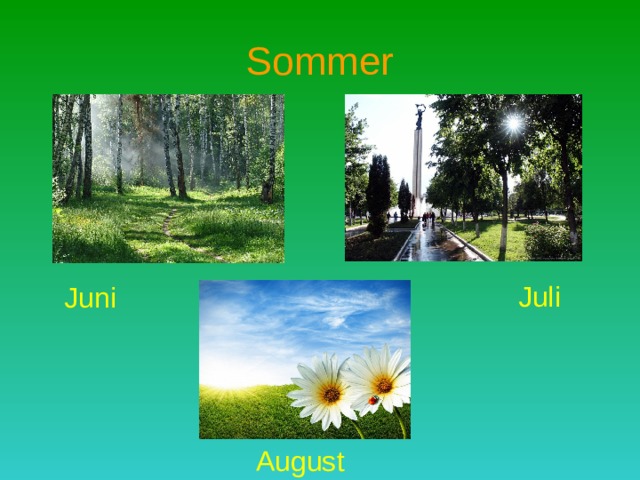 Sommer

Juni

Juli

August